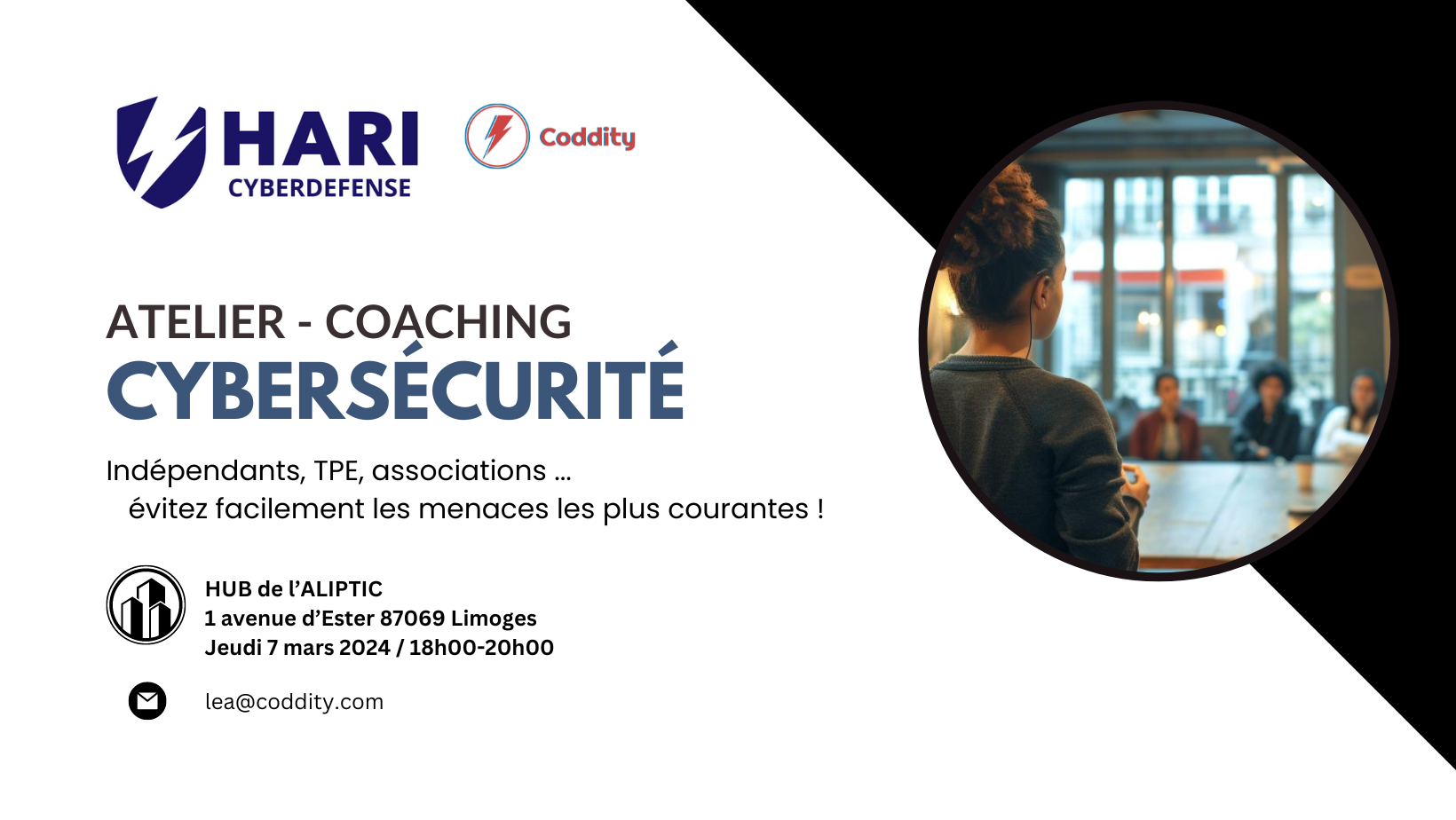 HARI
CYBERDEFENSE

Coddity

ATELIER - COACHING
CYBERSÉCURITÉ

Indépendants, TPE, associations ...
évitez facilement les menaces les plus courantes !

HUB de l'ALIPTIC
1 avenue d'Ester 87069 Limoges
Jeudi 7 mars 2024 / 18h00-20h00

lea@coddity.com